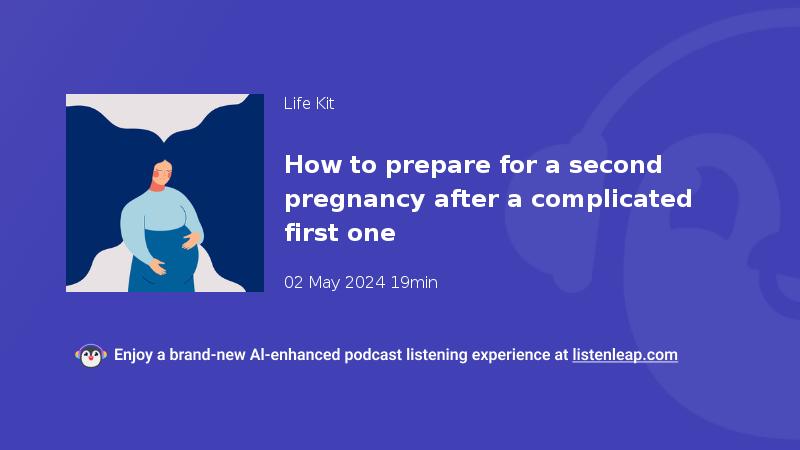 Life Kit

How to prepare for a second pregnancy after a complicated first one

02 May 2024 19min

Enjoy a brand-new AI-enhanced podcast listening experience at listenleap.com